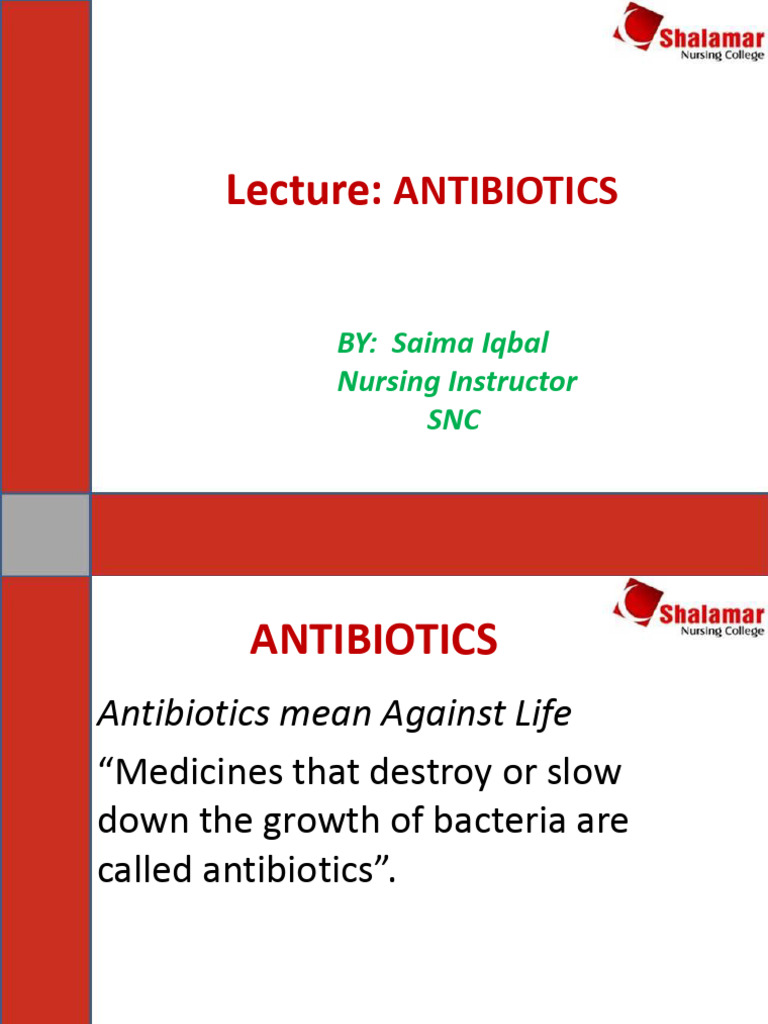 Shalamar
Nursing College

Lecture: ANTIBIOTICS

BY: Saima Iqbal
Nursing Instructor
SNC

Shalamar
Nursing College

ANTIBIOTICS

Antibiotics mean Against Life

“Medicines that destroy or slow down the growth of bacteria are called antibiotics”.